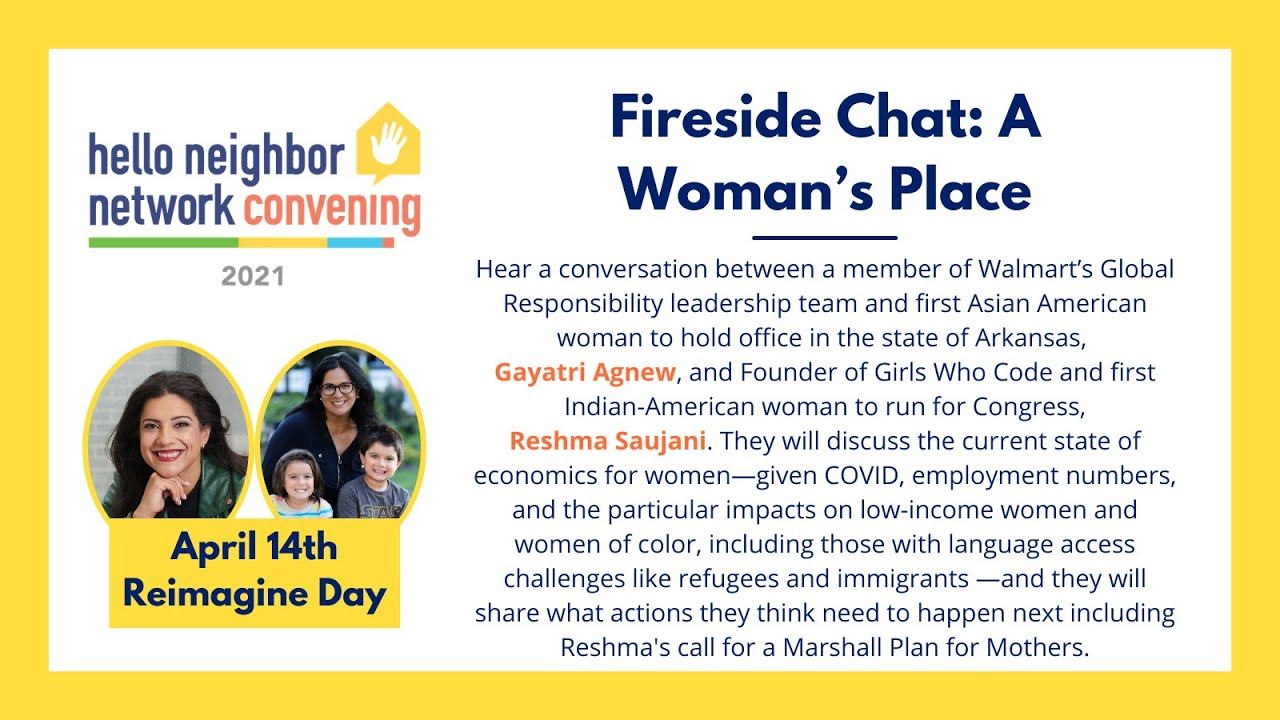 hello neighbor network convening
2021

April 14th
Reimagine Day

Fireside Chat: A Woman's Place

Hear a conversation between a member of Walmart's Global Responsibility leadership team and first Asian American woman to hold office in the state of Arkansas, Gayatri Agnew, and Founder of Girls Who Code and first Indian-American woman to run for Congress, Reshma Saujani. They will discuss the current state of economics for women—given COVID, employment numbers, and the particular impacts on low-income women and women of color, including those with language access challenges like refugees and immigrants —and they will share what actions they think need to happen next including Reshma's call for a Marshall Plan for Mothers.